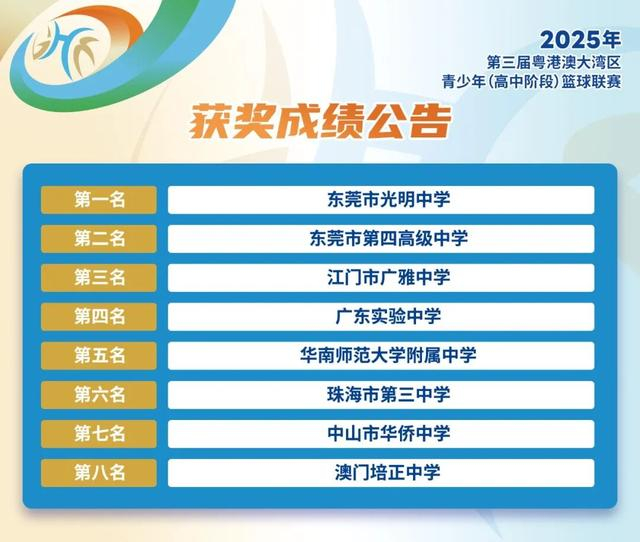 2025年
第三届粤港澳大湾区
青少年（高中阶段）篮球联赛

获奖成绩公告

| 第一名 | 东莞市光明中学 |
|---|---|
| 第二名 | 东莞市第四高级中学 |
| 第三名 | 江门市广雅中学 |
| 第四名 | 广东实验中学 |
| 第五名 | 华南师范大学附属中学 |
| 第六名 | 珠海市第三中学 |
| 第七名 | 中山市华侨中学 |
| 第八名 | 澳门培正中学 |